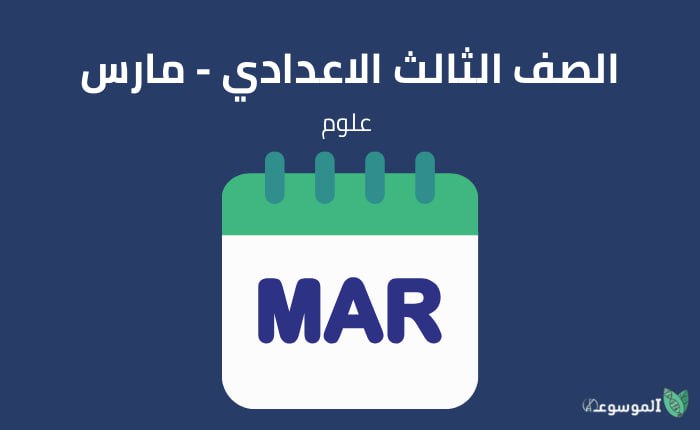 الصف الثالث الاعدادي - مارس

علوم

MAR

الموسوعة